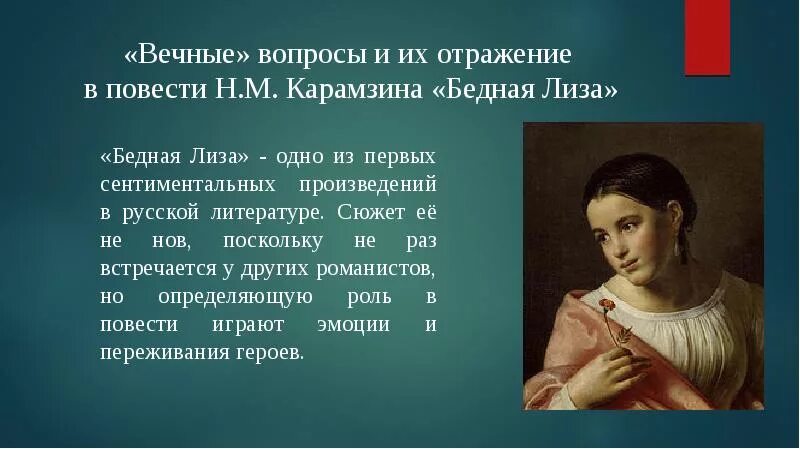 «Вечные» вопросы и их отражение в повести Н.М. Карамзина «Бедная Лиза»

«Бедная Лиза» - одно из первых сентиментальных произведений в русской литературе. Сюжет её не нов, поскольку не раз встречается у других романистов, но определяющую роль в повести играют эмоции и переживания героев.